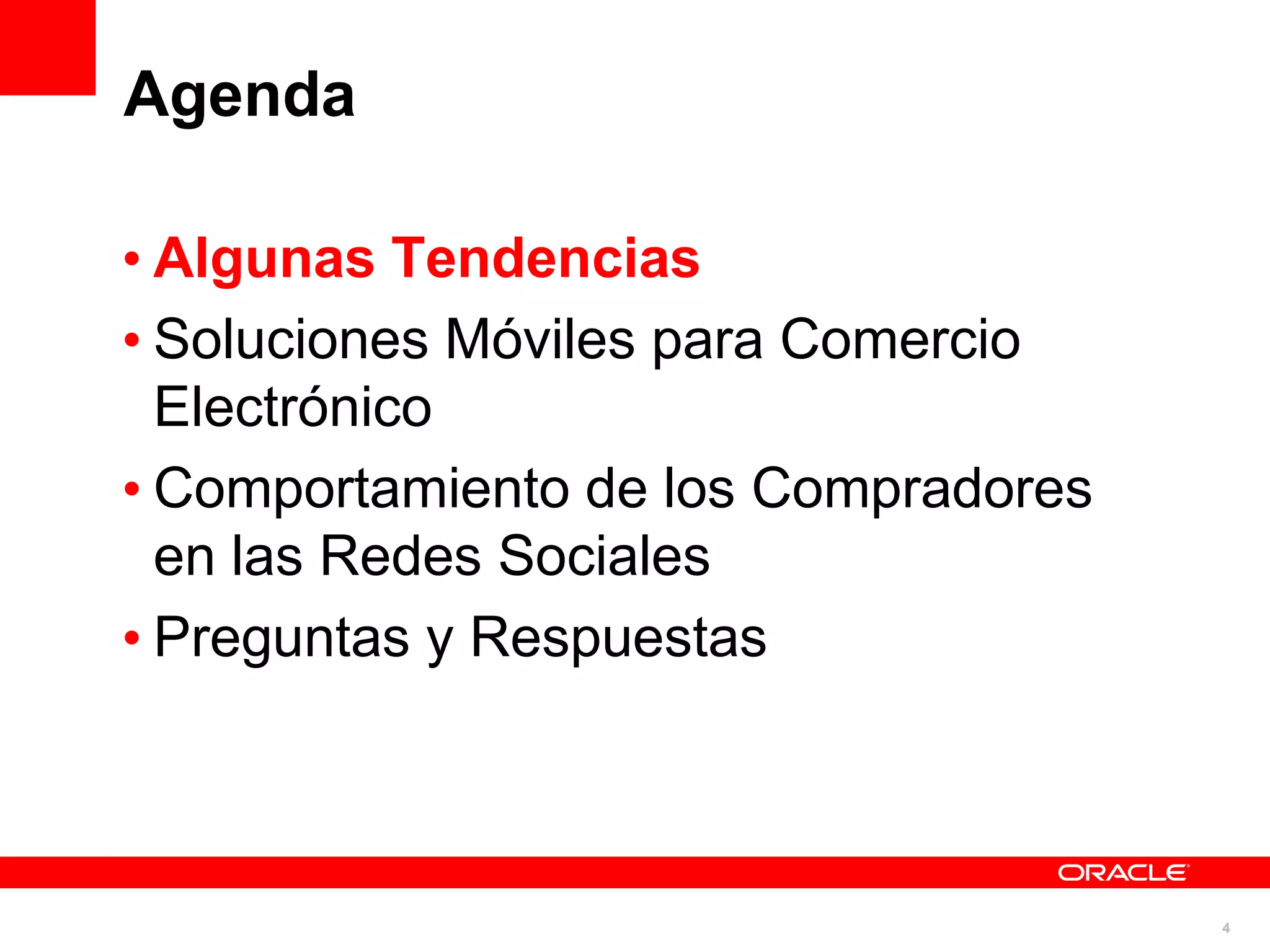 Agenda

• Algunas Tendencias
• Soluciones Móviles para Comercio Electrónico
• Comportamiento de los Compradores en las Redes Sociales
• Preguntas y Respuestas

ORACLE

4